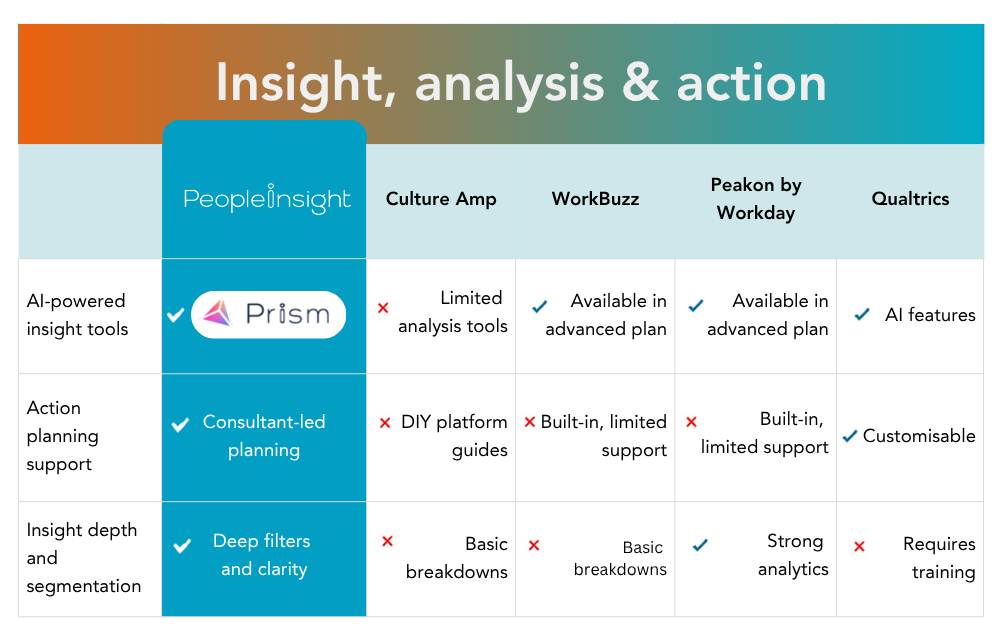 Insight, analysis & action

| | PeopleInsight | Culture Amp | WorkBuzz | Peakon by Workday | Qualtrics |
|---|---|---|---|---|---|
| AI-powered insight tools | ✓ Prism | × Limited analysis tools | ✓ Available in advanced plan | ✓ Available in advanced plan | ✓ AI features |
| Action planning support | ✓ Consultant-led planning | × DIY platform guides | × Built-in, limited support | × Built-in, limited support | ✓ Customisable |
| Insight depth and segmentation | ✓ Deep filters and clarity | × Basic breakdowns | × Basic breakdowns | ✓ Strong analytics | × Requires training |